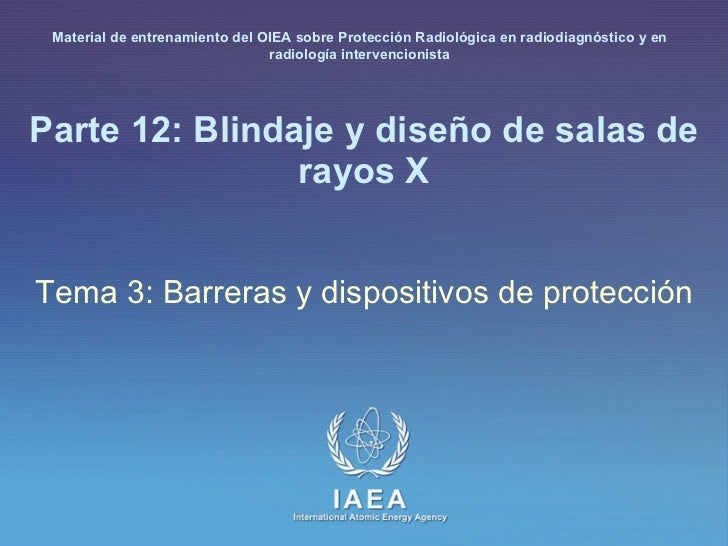 Material de entrenamiento del OIEA sobre Protección Radiológica en radiodiagnóstico y en radiología intervencionista

Parte 12: Blindaje y diseño de salas de rayos X

Tema 3: Barreras y dispositivos de protección

IAEA
International Atomic Energy Agency